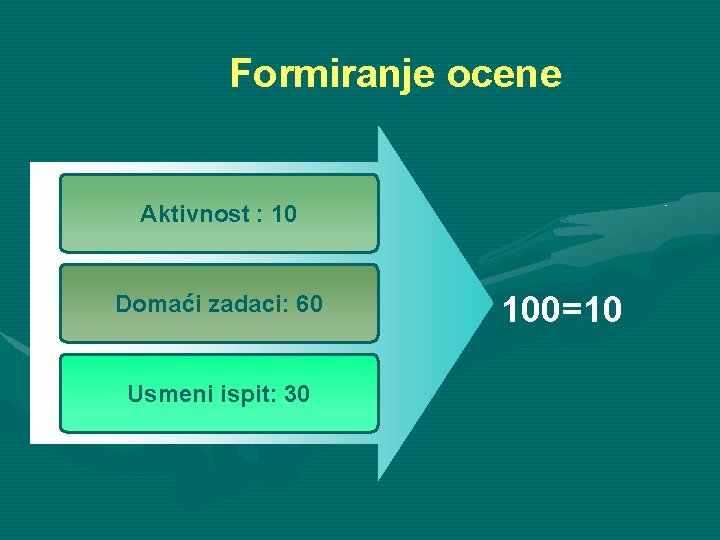 Formiranje ocene

Aktivnost : 10

Domaći zadaci: 60

Usmeni ispit: 30

100=10